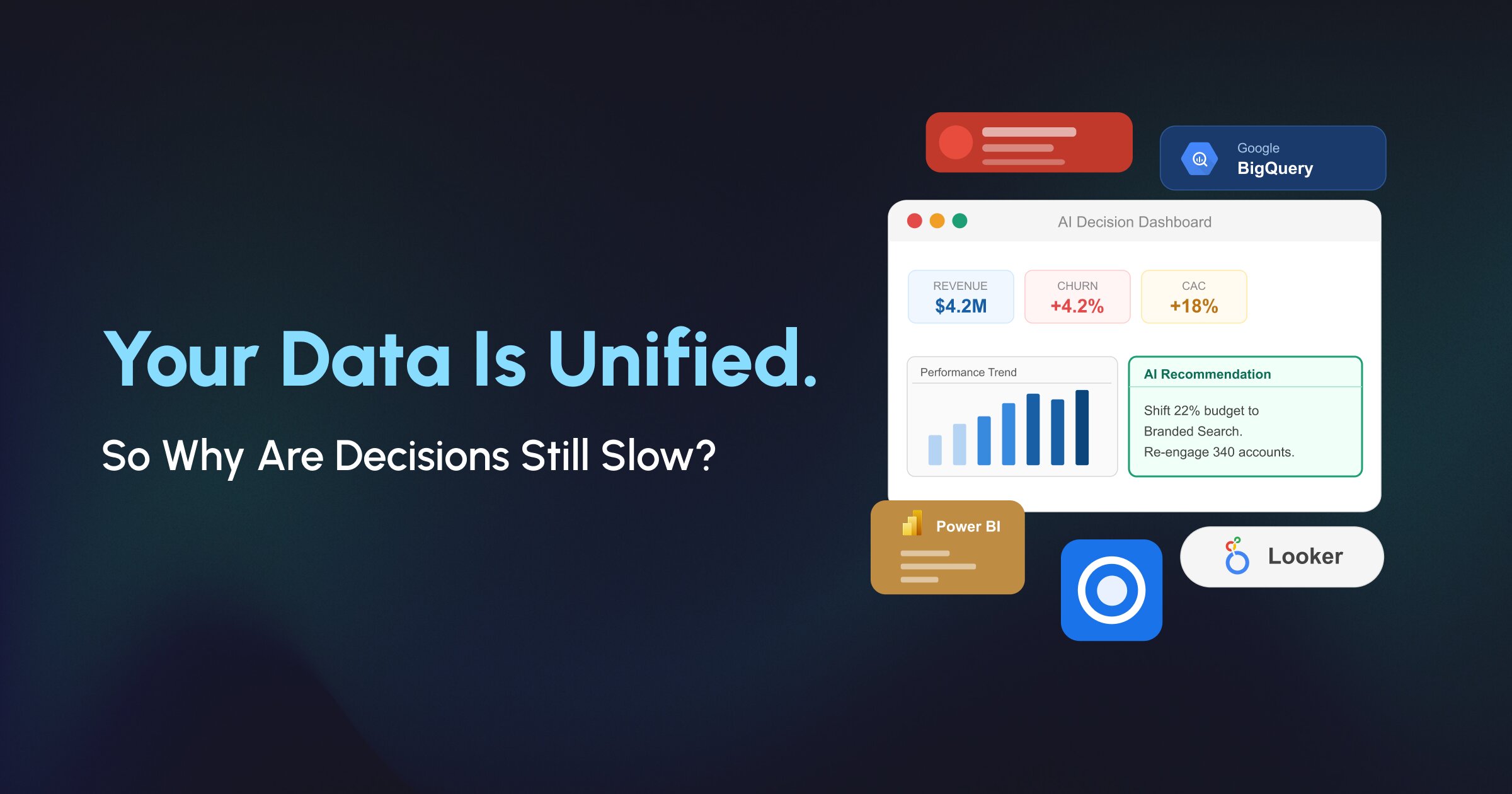 Your Data Is Unified.

So Why Are Decisions Still Slow?

Google
BigQuery

AI Decision Dashboard

REVENUE
$4.2M

CHURN
+4.2%

CAC
+18%

Performance Trend

AI Recommendation

Shift 22% budget to Branded Search. Re-engage 340 accounts.

Power BI

Looker